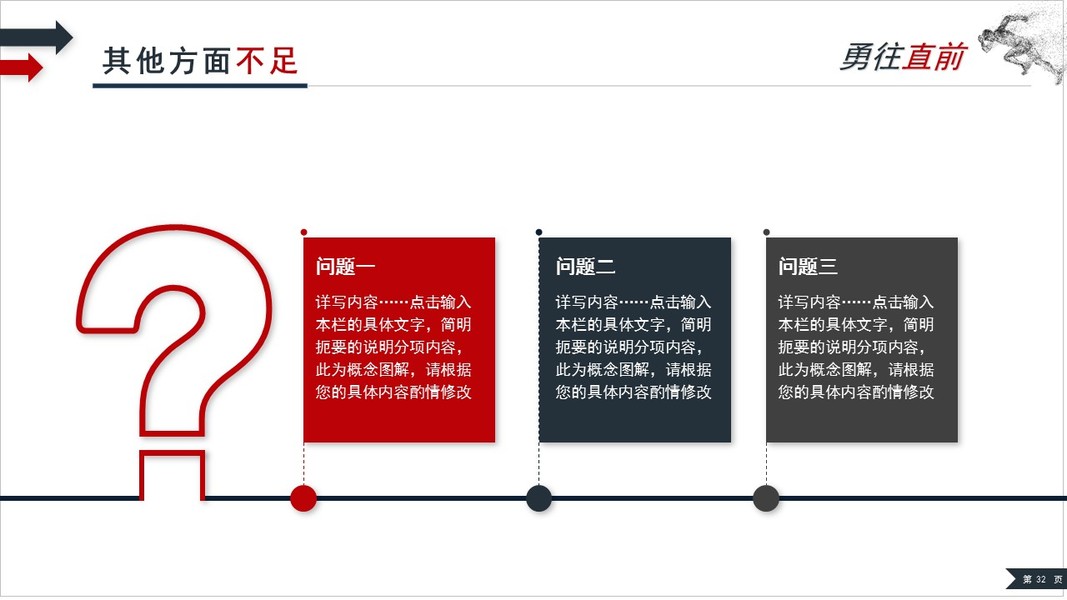 其他方面不足

勇往直前

问题一

详写内容……点击输入本栏的具体文字，简明扼要的说明分项内容，此为概念图解，请根据您的具体内容酌情修改

问题二

详写内容……点击输入本栏的具体文字，简明扼要的说明分项内容，此为概念图解，请根据您的具体内容酌情修改

问题三

详写内容……点击输入本栏的具体文字，简明扼要的说明分项内容，此为概念图解，请根据您的具体内容酌情修改

第 32 页